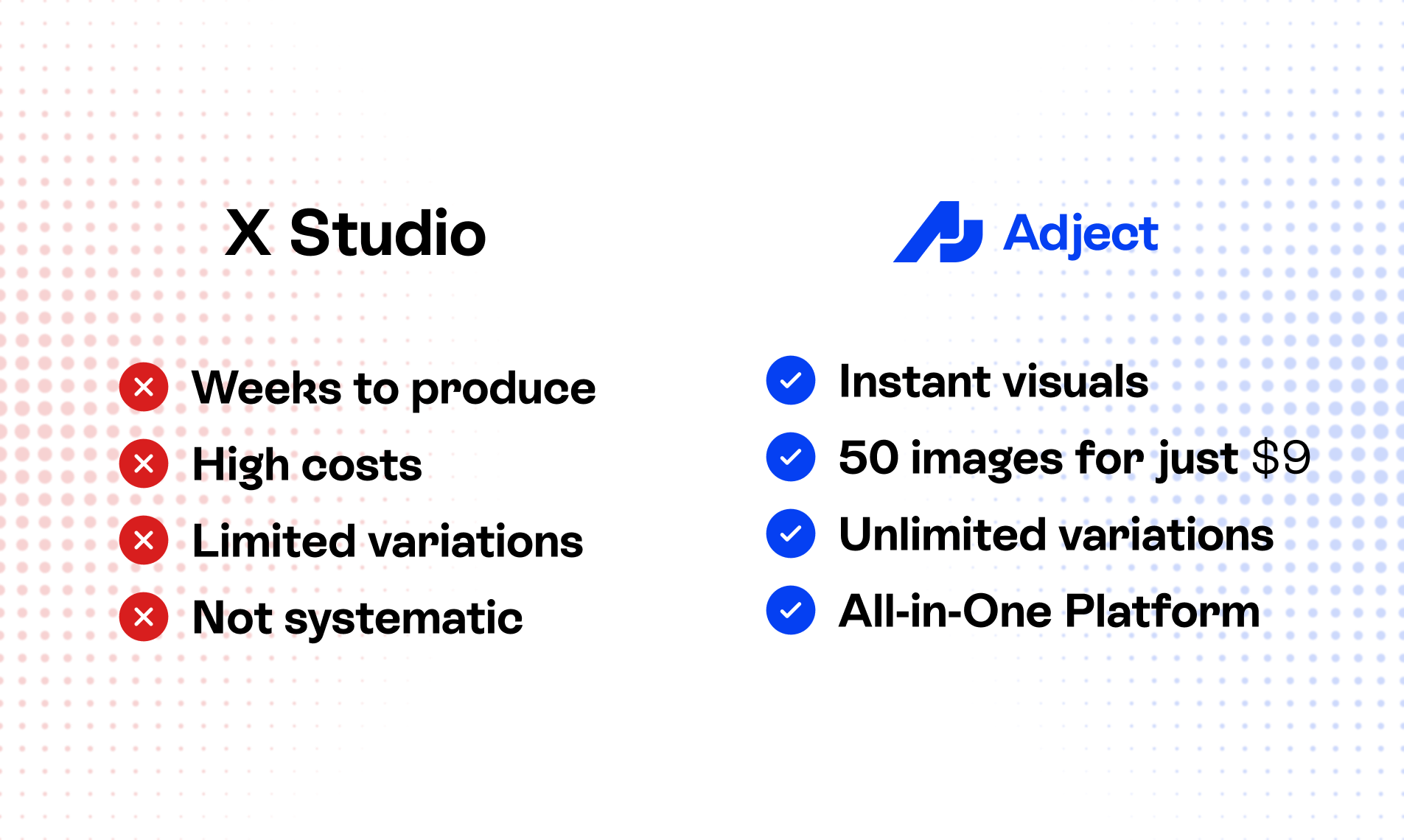 X Studio

Weeks to produce
High costs
Limited variations
Not systematic

Adject

Instant visuals
50 images for just $9
Unlimited variations
All-in-One Platform